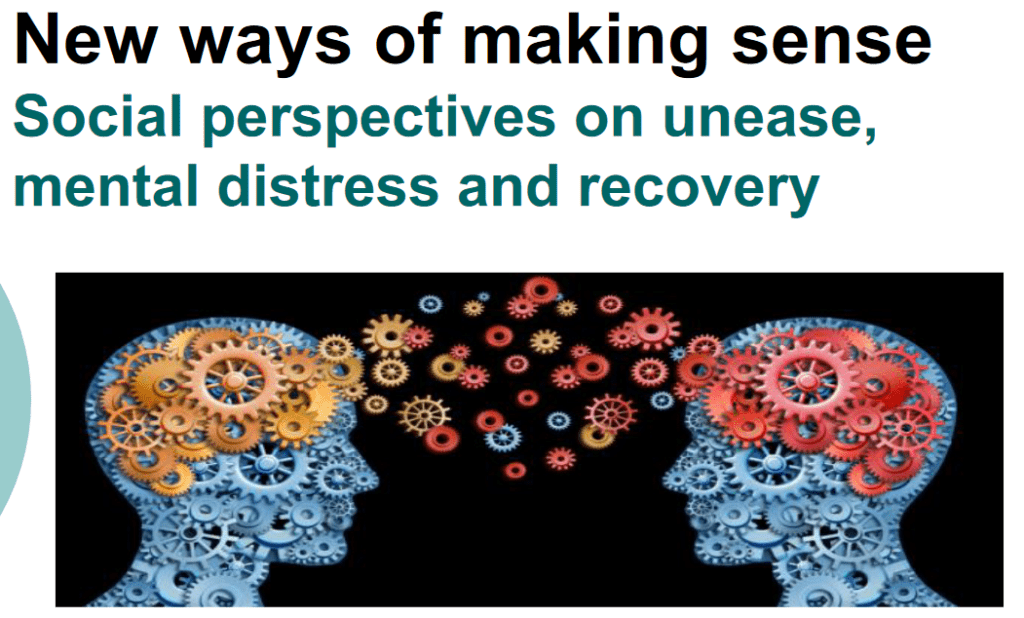 New ways of making sense

Social perspectives on unease, mental distress and recovery